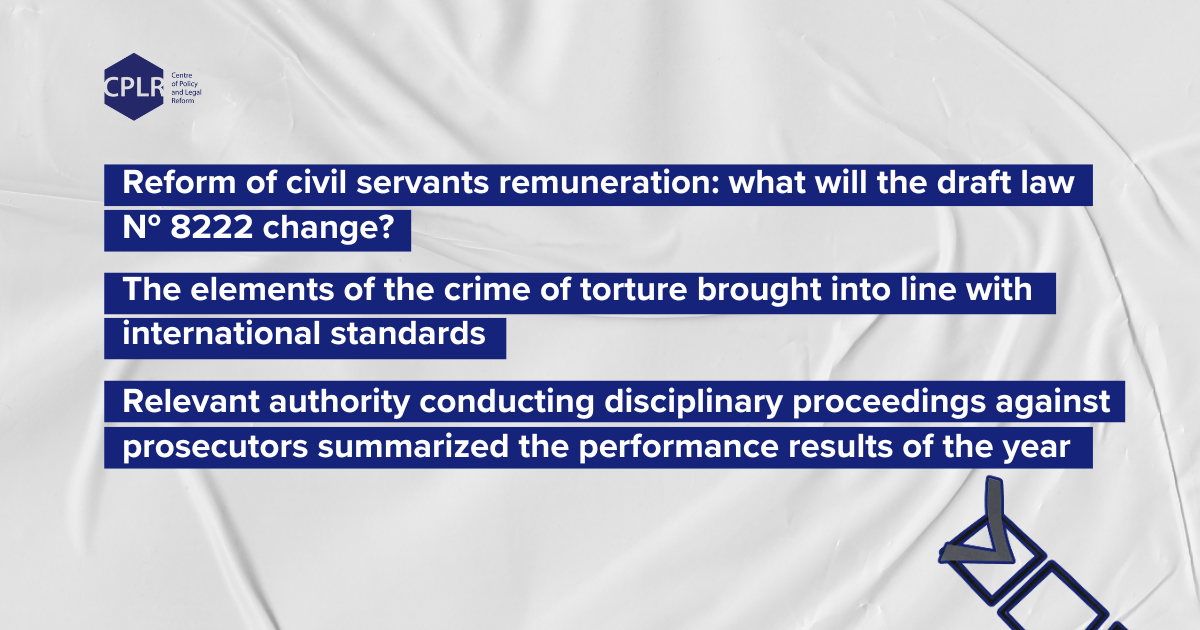 CPLR Centre of Policy and Legal Reform

Reform of civil servants remuneration: what will the draft law № 8222 change?

The elements of the crime of torture brought into line with international standards

Relevant authority conducting disciplinary proceedings against prosecutors summarized the performance results of the year